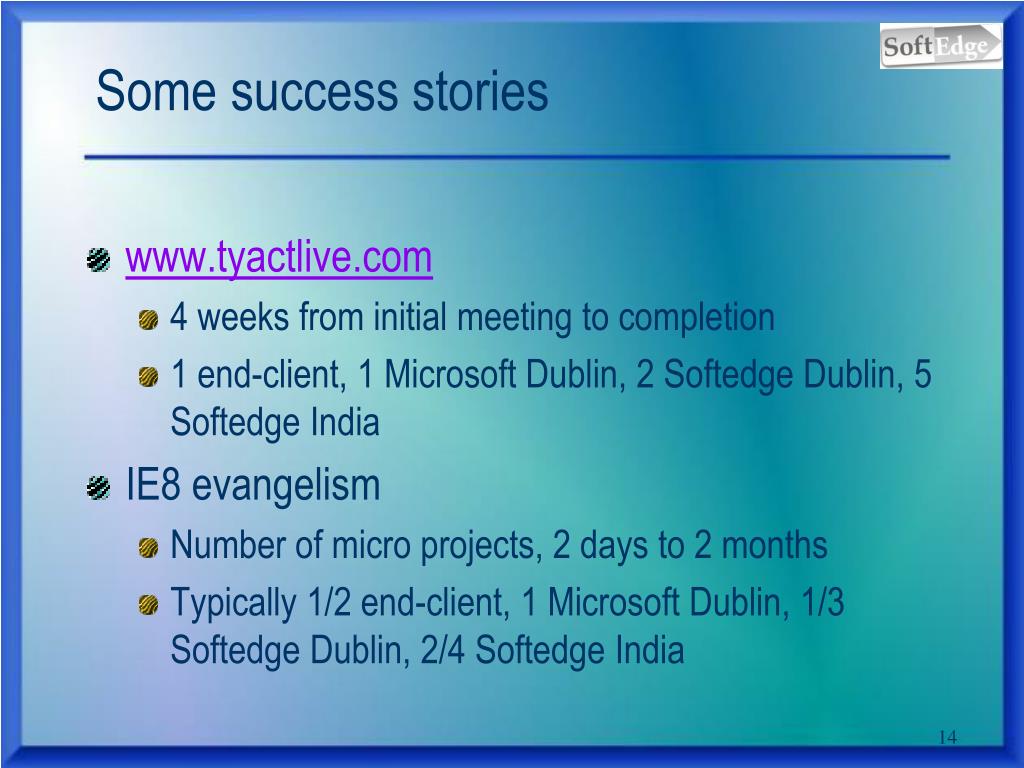 SoftEdge

Some success stories

www.tyactlive.com

4 weeks from initial meeting to completion

1 end-client, 1 Microsoft Dublin, 2 Softedge Dublin, 5 Softedge India

IE8 evangelism

Number of micro projects, 2 days to 2 months

Typically 1/2 end-client, 1 Microsoft Dublin, 1/3 Softedge Dublin, 2/4 Softedge India

14